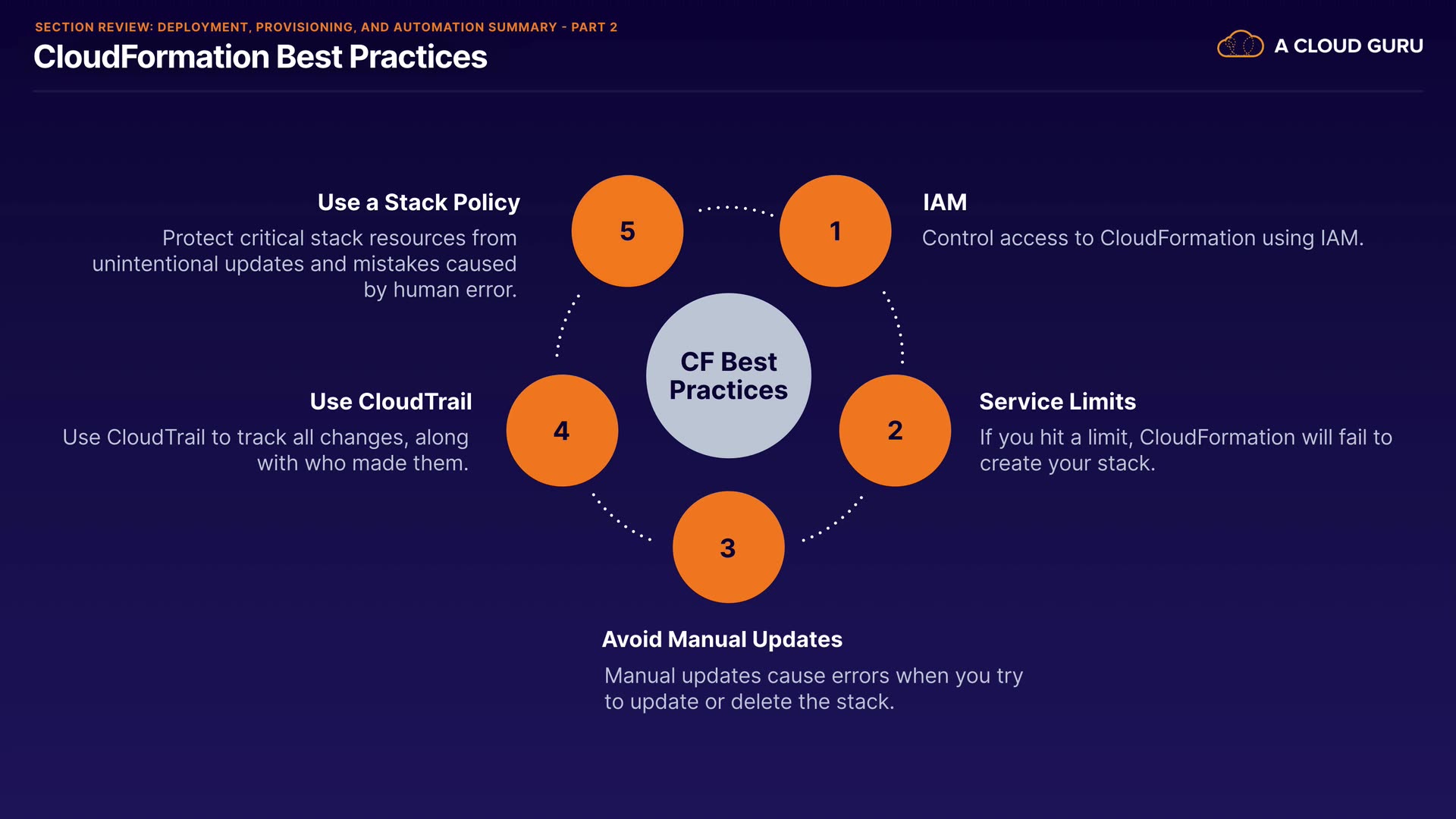 SECTION REVIEW: DEPLOYMENT, PROVISIONING, AND AUTOMATION SUMMARY - PART 2

CloudFormation Best Practices

A CLOUD GURU

CF Best Practices

1

IAM

Control access to CloudFormation using IAM.

2

Service Limits

If you hit a limit, CloudFormation will fail to create your stack.

3

Avoid Manual Updates

Manual updates cause errors when you try to update or delete the stack.

4

Use CloudTrail

Use CloudTrail to track all changes, along with who made them.

5

Use a Stack Policy

Protect critical stack resources from unintentional updates and mistakes caused by human error.